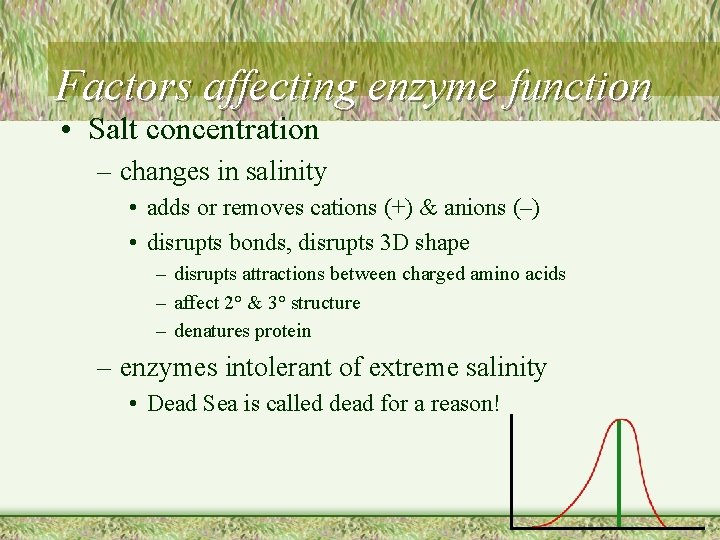 Factors affecting enzyme function

• Salt concentration
– changes in salinity
• adds or removes cations (+) & anions (–)
• disrupts bonds, disrupts 3D shape
– disrupts attractions between charged amino acids
– affect 2° & 3° structure
– denatures protein
– enzymes intolerant of extreme salinity
• Dead Sea is called dead for a reason!